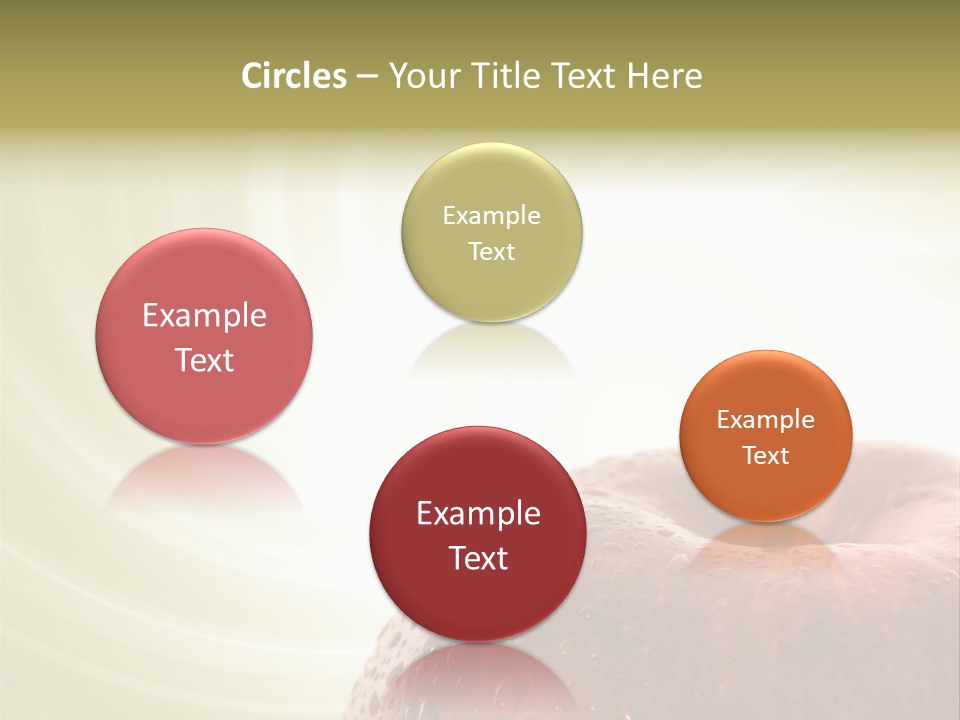 Circles – Your Title Text Here

Example Text

Example Text

Example Text

Example Text